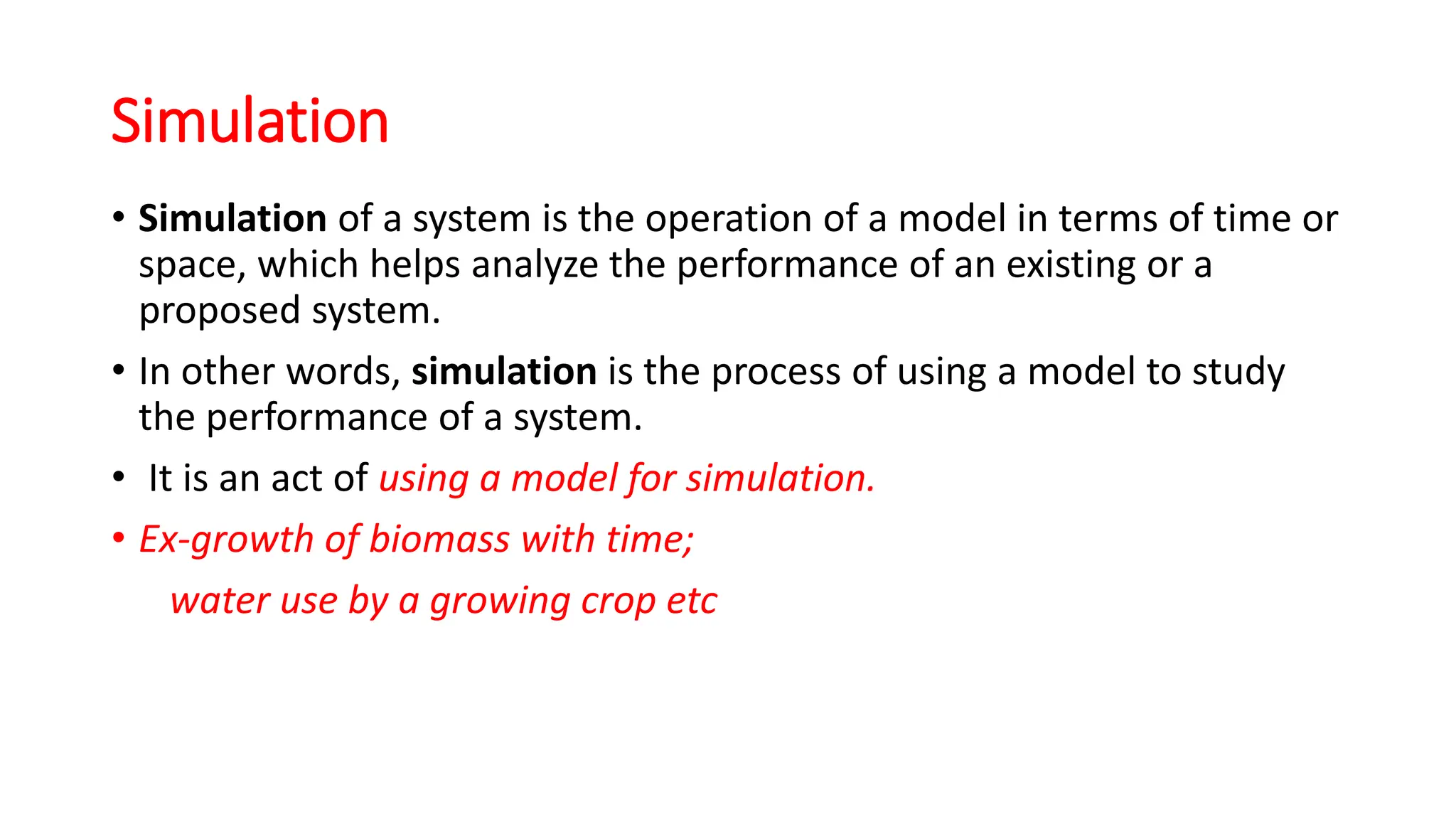 Simulation

• Simulation of a system is the operation of a model in terms of time or space, which helps analyze the performance of an existing or a proposed system.

• In other words, simulation is the process of using a model to study the performance of a system.

• It is an act of using a model for simulation.

• Ex-growth of biomass with time;

water use by a growing crop etc